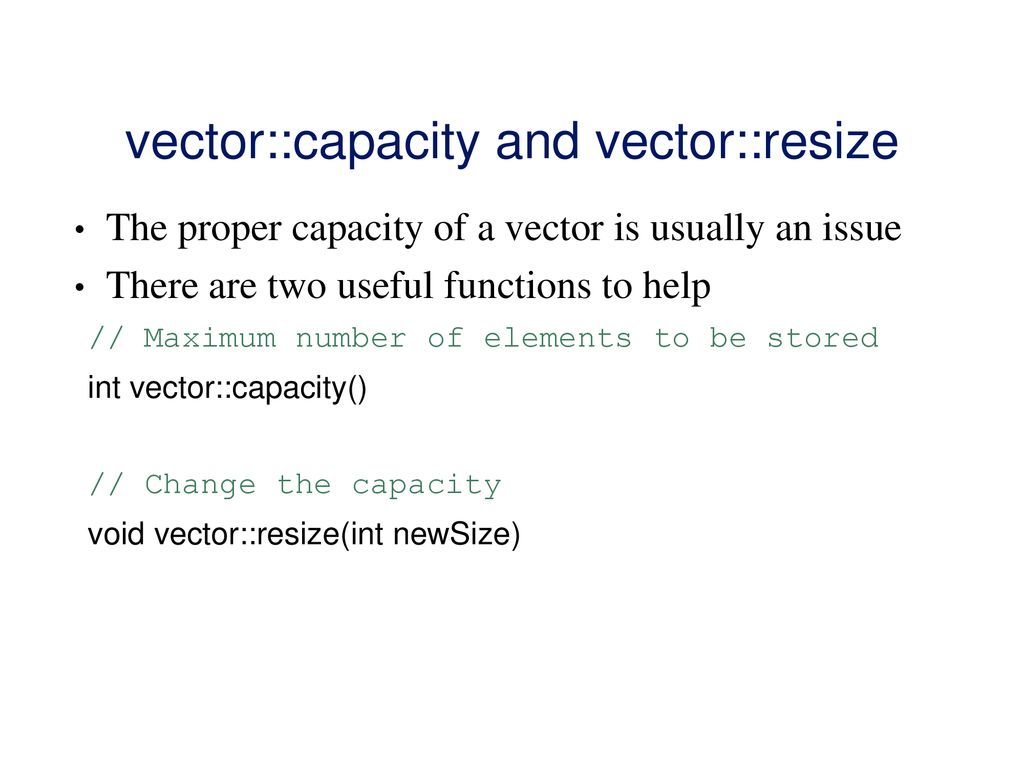 vector::capacity and vector::resize

• The proper capacity of a vector is usually an issue
• There are two useful functions to help

// Maximum number of elements to be stored
int vector::capacity()

// Change the capacity
void vector::resize(int newSize)